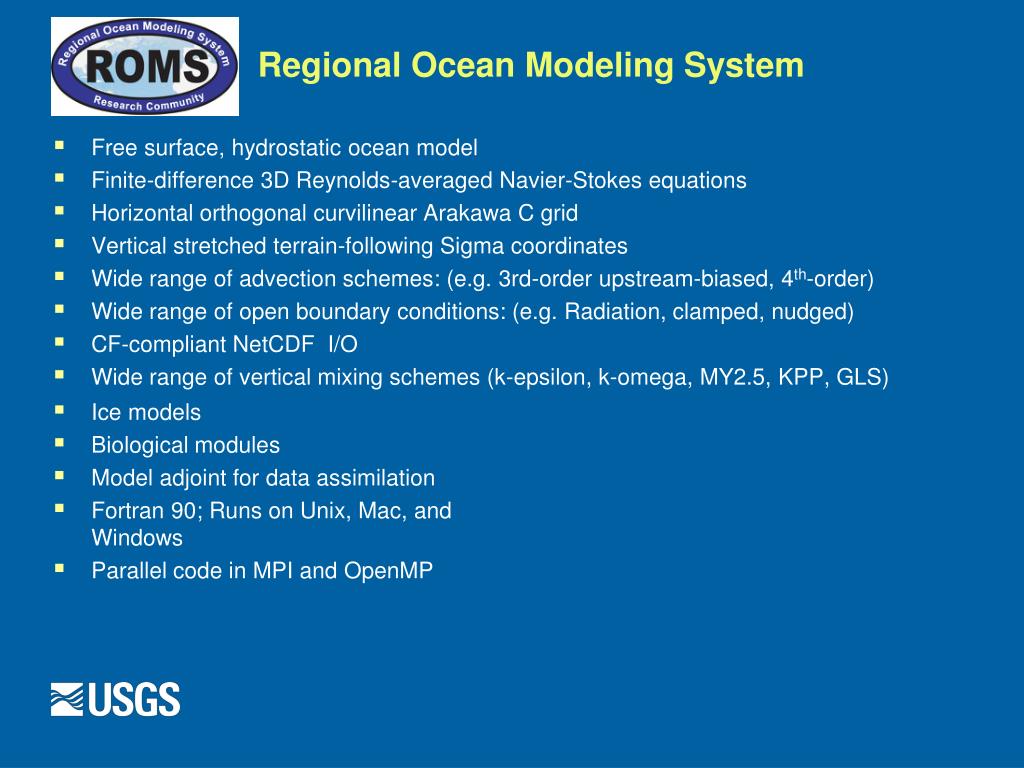 Regional Ocean Modeling System
ROMS
Research Community

Regional Ocean Modeling System

- Free surface, hydrostatic ocean model
- Finite-difference 3D Reynolds-averaged Navier-Stokes equations
- Horizontal orthogonal curvilinear Arakawa C grid
- Vertical stretched terrain-following Sigma coordinates
- Wide range of advection schemes: (e.g. 3rd-order upstream-biased, 4$^{th}$-order)
- Wide range of open boundary conditions: (e.g. Radiation, clamped, nudged)
- CF-compliant NetCDF I/O
- Wide range of vertical mixing schemes (k-epsilon, k-omega, MY2.5, KPP, GLS)
- Ice models
- Biological modules
- Model adjoint for data assimilation
- Fortran 90; Runs on Unix, Mac, and Windows
- Parallel code in MPI and OpenMP

USGS